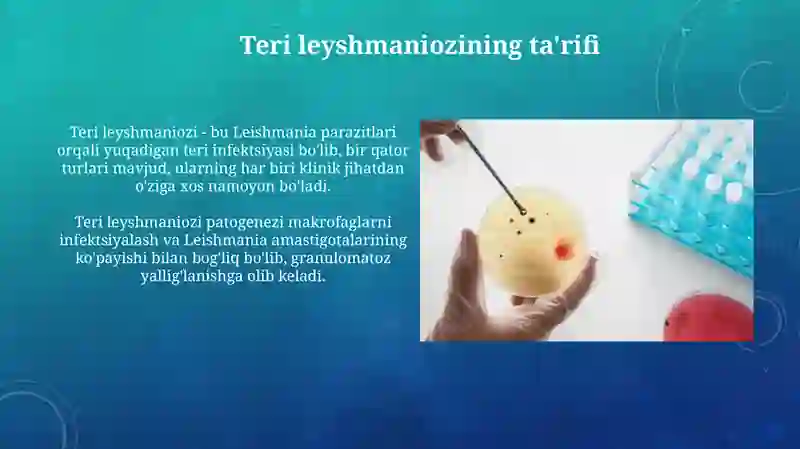 Teri leyshmaniozining ta'rifi

Teri leyshmaniozi - bu Leishmania parazitlari orqali yuqadigan teri infektsiyasi bo'lib, bir qator turlari mavjud, ularning har biri klinik jihatdan o'ziga xos namoyon bo'ladi.

Teri leyshmaniozi patogenezi makrofaglarni infektsiyalash va Leishmania amastigotalarining ko'payishi bilan bog'liq bo'lib, granulomatoz yallig'lanishga olib keladi.